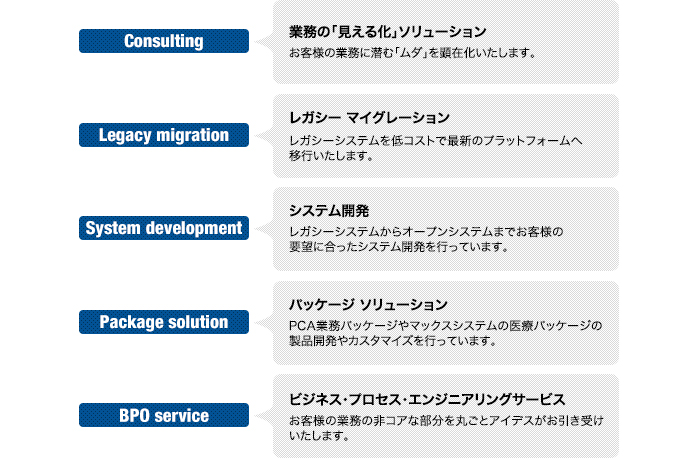 Consulting

業務の「見える化」ソリューション

お客様の業務に潜む「ムダ」を顕在化いたします。

Legacy migration

レガシー マイグレーション

レガシーシステムを低コストで最新のプラットフォームへ移行いたします。

System development

システム開発

レガシーシステムからオープンシステムまでお客様の要望に合ったシステム開発を行っています。

Package solution

パッケージ ソリューション

PCA業務パッケージやマックスシステムの医療パッケージの製品開発やカスタマイズを行っています。

BPO service

ビジネス・プロセス・エンジニアリングサービス

お客様の業務の非コアな部分を丸ごとアイデスがお引き受けいたします。